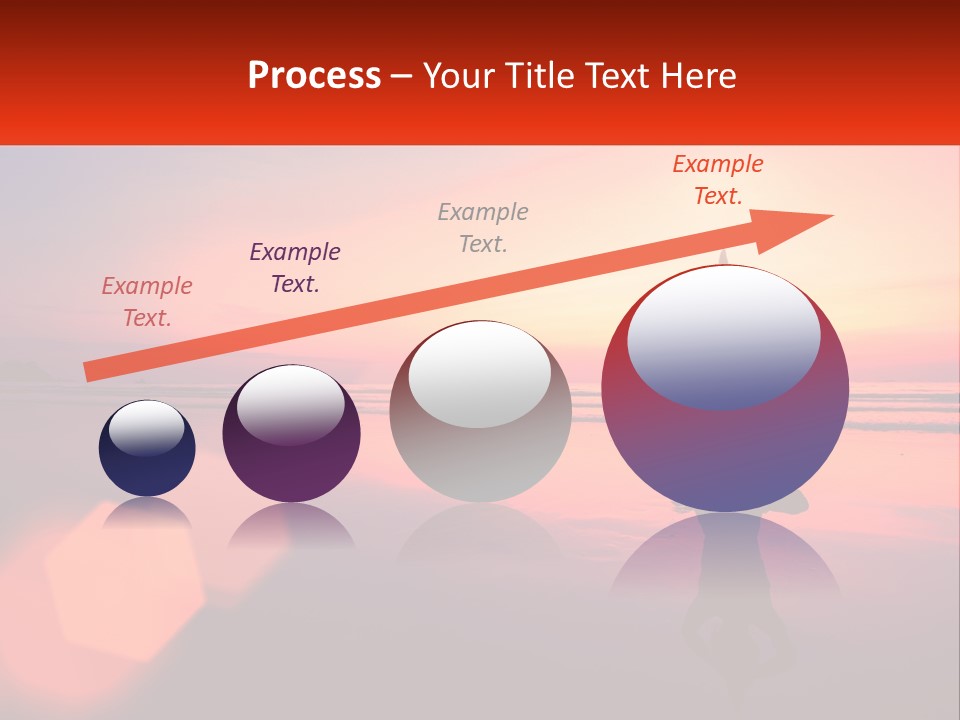 Process – Your Title Text Here

Example Text.

Example Text.

Example Text.

Example Text.